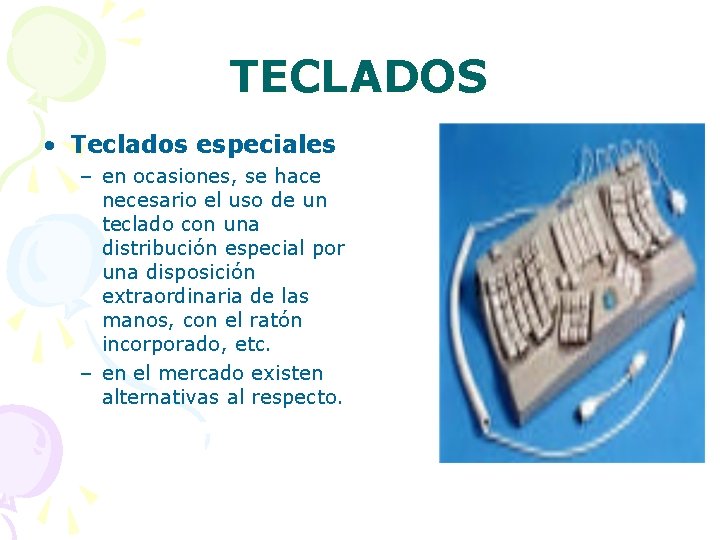 TECLADOS

• Teclados especiales
– en ocasiones, se hace necesario el uso de un teclado con una distribución especial por una disposición extraordinaria de las manos, con el ratón incorporado, etc.
– en el mercado existen alternativas al respecto.